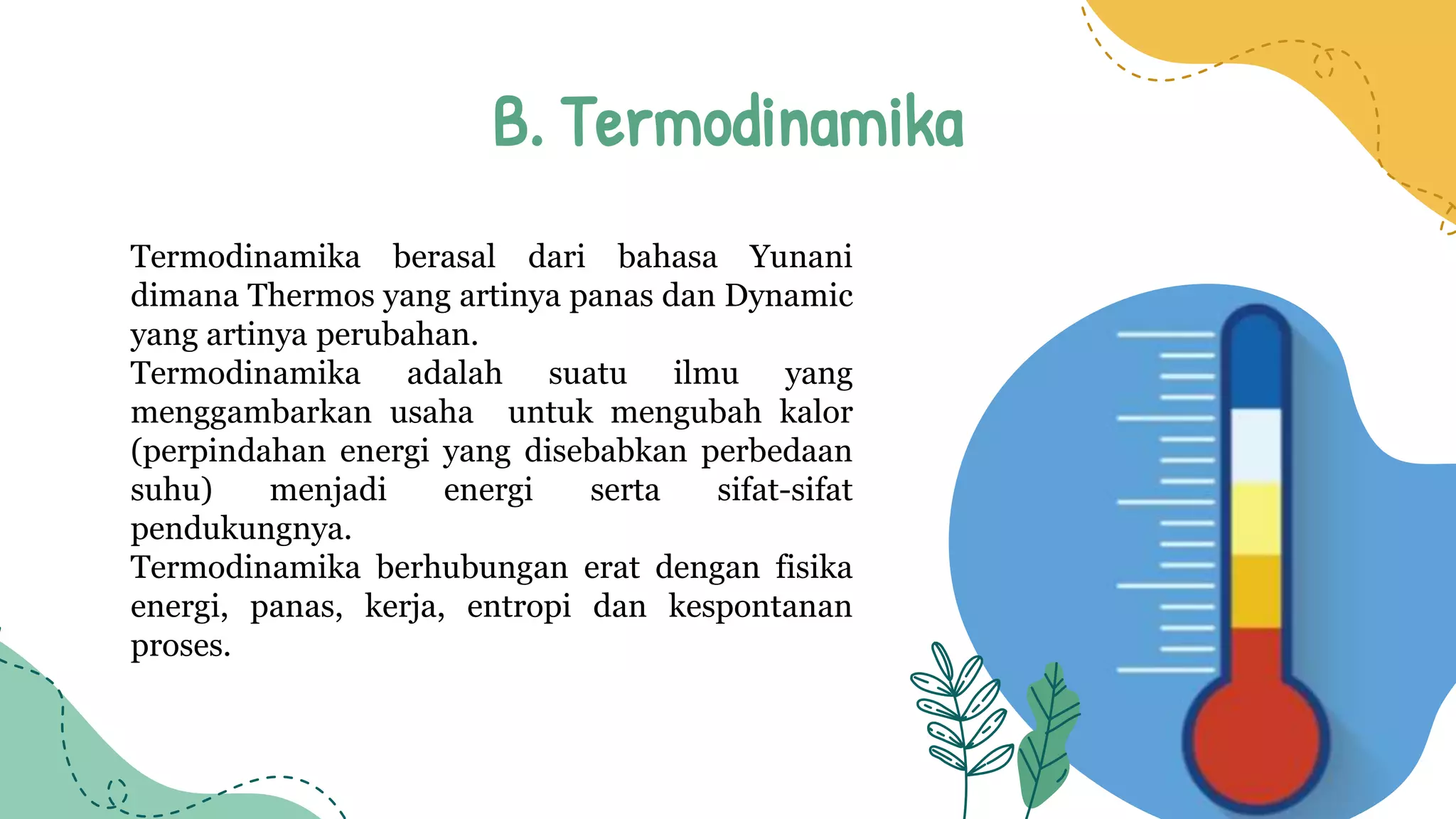 B. Termodinamika

Termodinamika berasal dari bahasa Yunani dimana Thermos yang artinya panas dan Dynamic yang artinya perubahan.
Termodinamika adalah suatu ilmu yang menggambarkan usaha untuk mengubah kalor (perpindahan energi yang disebabkan perbedaan suhu) menjadi energi serta sifat-sifat pendukungnya.
Termodinamika berhubungan erat dengan fisika energi, panas, kerja, entropi dan kespontanan proses.